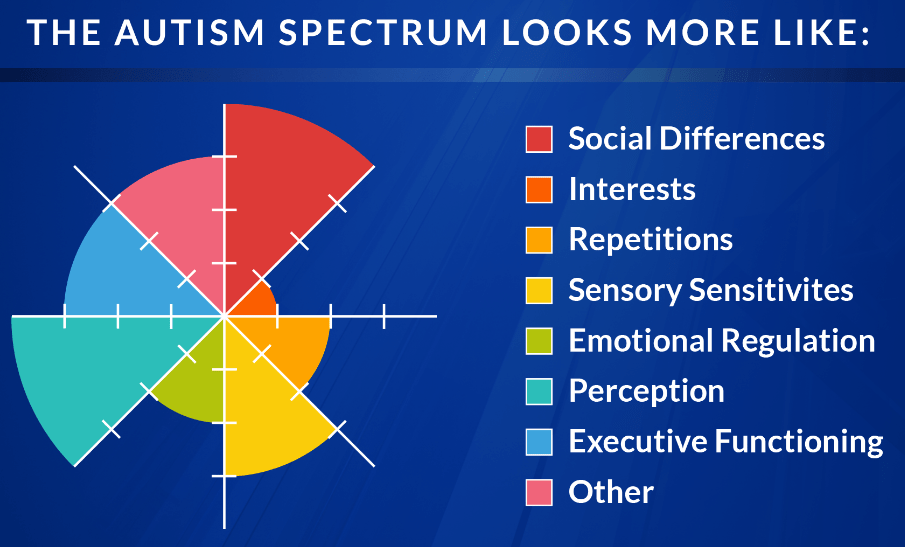 THE AUTISM SPECTRUM LOOKS MORE LIKE:

Social Differences
Interests
Repetitions
Sensory Sensitivites
Emotional Regulation
Perception
Executive Functioning
Other